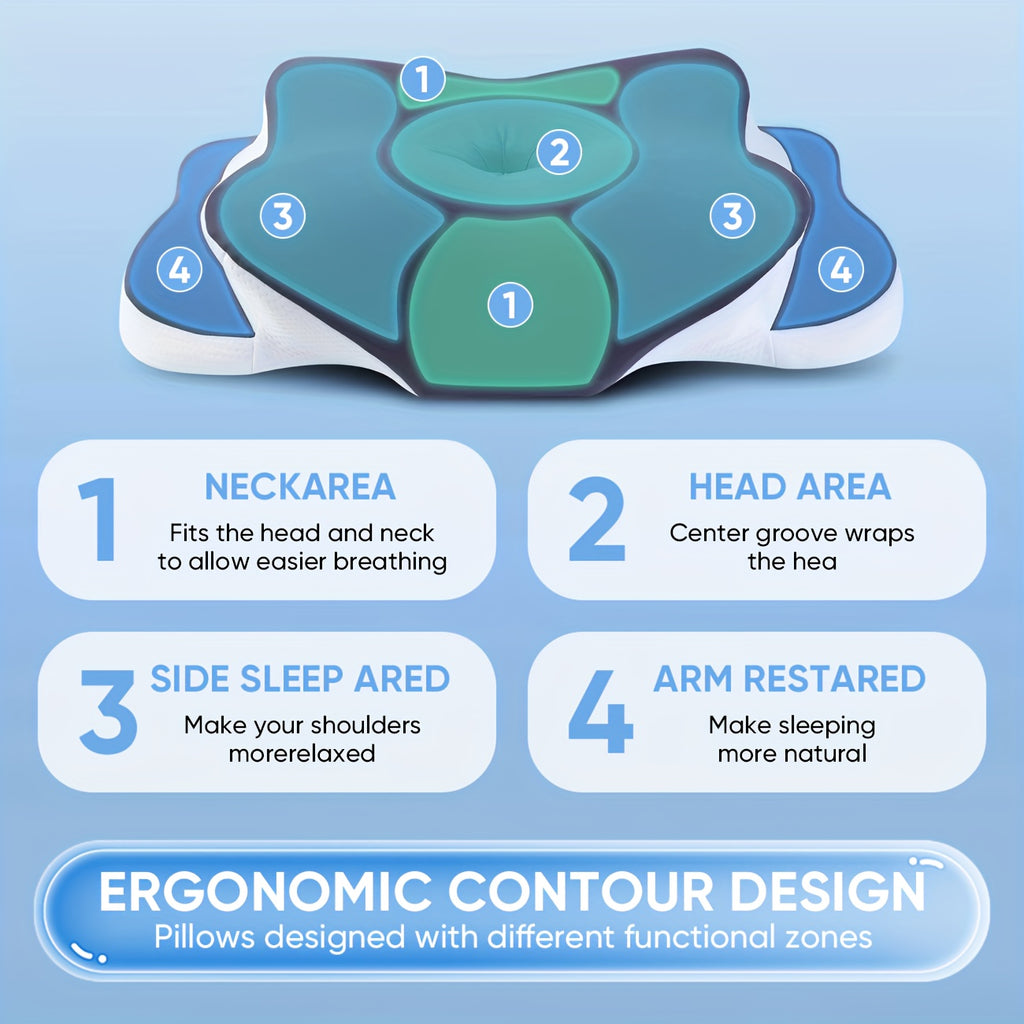 1
2
3
3
4
4
1

1 NECKAREA
Fits the head and neck to allow easier breathing

2 HEAD AREA
Center groove wraps the hea

3 SIDE SLEEP ARED
Make your shoulders morerelaxed

4 ARM RESTARED
Make sleeping more natural

ERGONOMIC CONTOUR DESIGN
Pillows designed with different functional zones